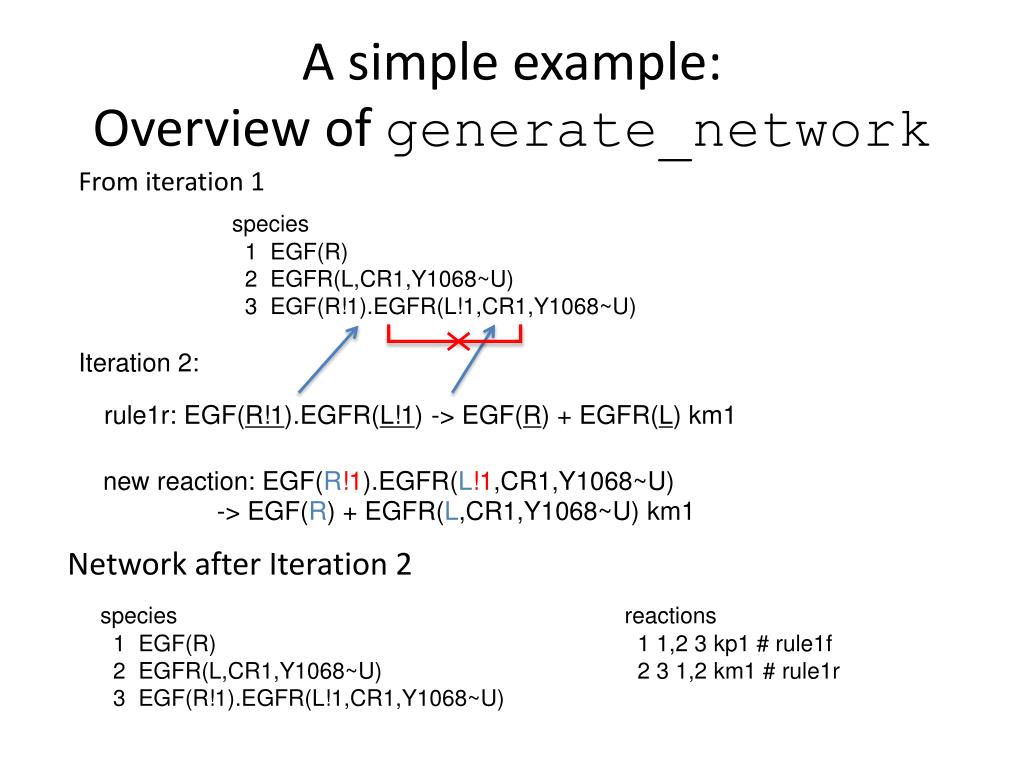 A simple example:
Overview of generate_network

From iteration 1

species
1 EGF(R)
2 EGFR(L,CR1,Y1068~U)
3 EGF(R!1).EGFR(L!1,CR1,Y1068~U)

Iteration 2:

rule1r: EGF(R!1).EGFR(L!1) -> EGF(R) + EGFR(L) km1

new reaction: EGF(R!1).EGFR(L!1,CR1,Y1068~U)
-> EGF(R) + EGFR(L,CR1,Y1068~U) km1

Network after Iteration 2

species
1 EGF(R)
2 EGFR(L,CR1,Y1068~U)
3 EGF(R!1).EGFR(L!1,CR1,Y1068~U)

reactions
1 1,2 3 kp1 # rule1f
2 3 1,2 km1 # rule1r